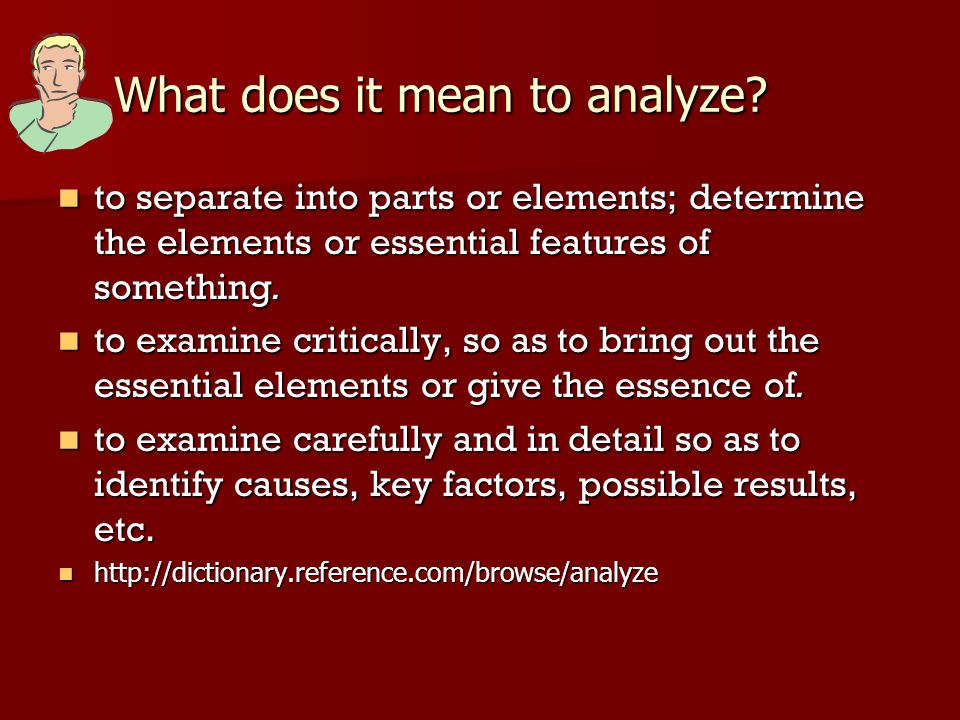 What does it mean to analyze?

- to separate into parts or elements; determine the elements or essential features of something.
- to examine critically, so as to bring out the essential elements or give the essence of.
- to examine carefully and in detail so as to identify causes, key factors, possible results, etc.
- http://dictionary.reference.com/browse/analyze